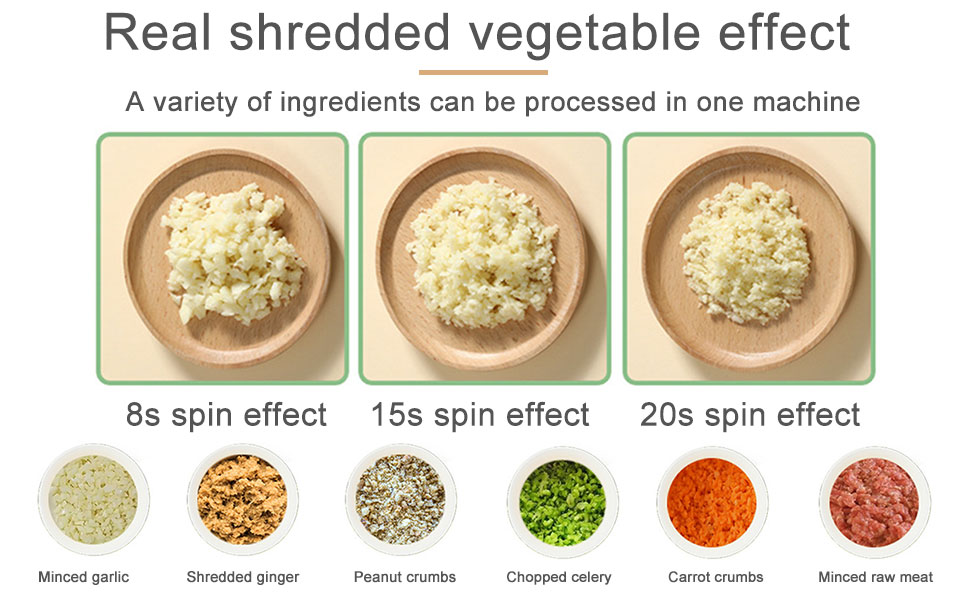 Real shredded vegetable effect

A variety of ingredients can be processed in one machine

8s spin effect

15s spin effect

20s spin effect

Minced garlic

Shredded ginger

Peanut crumbs

Chopped celery

Carrot crumbs

Minced raw meat